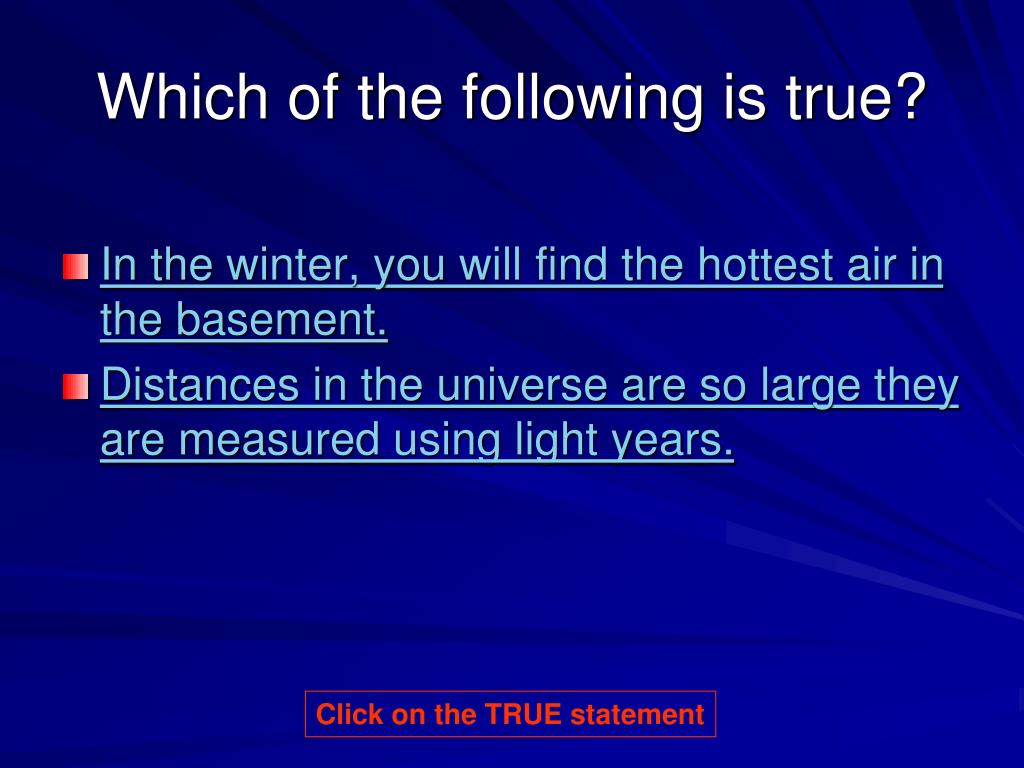 Which of the following is true?

In the winter, you will find the hottest air in the basement.

Distances in the universe are so large they are measured using light years.

Click on the TRUE statement